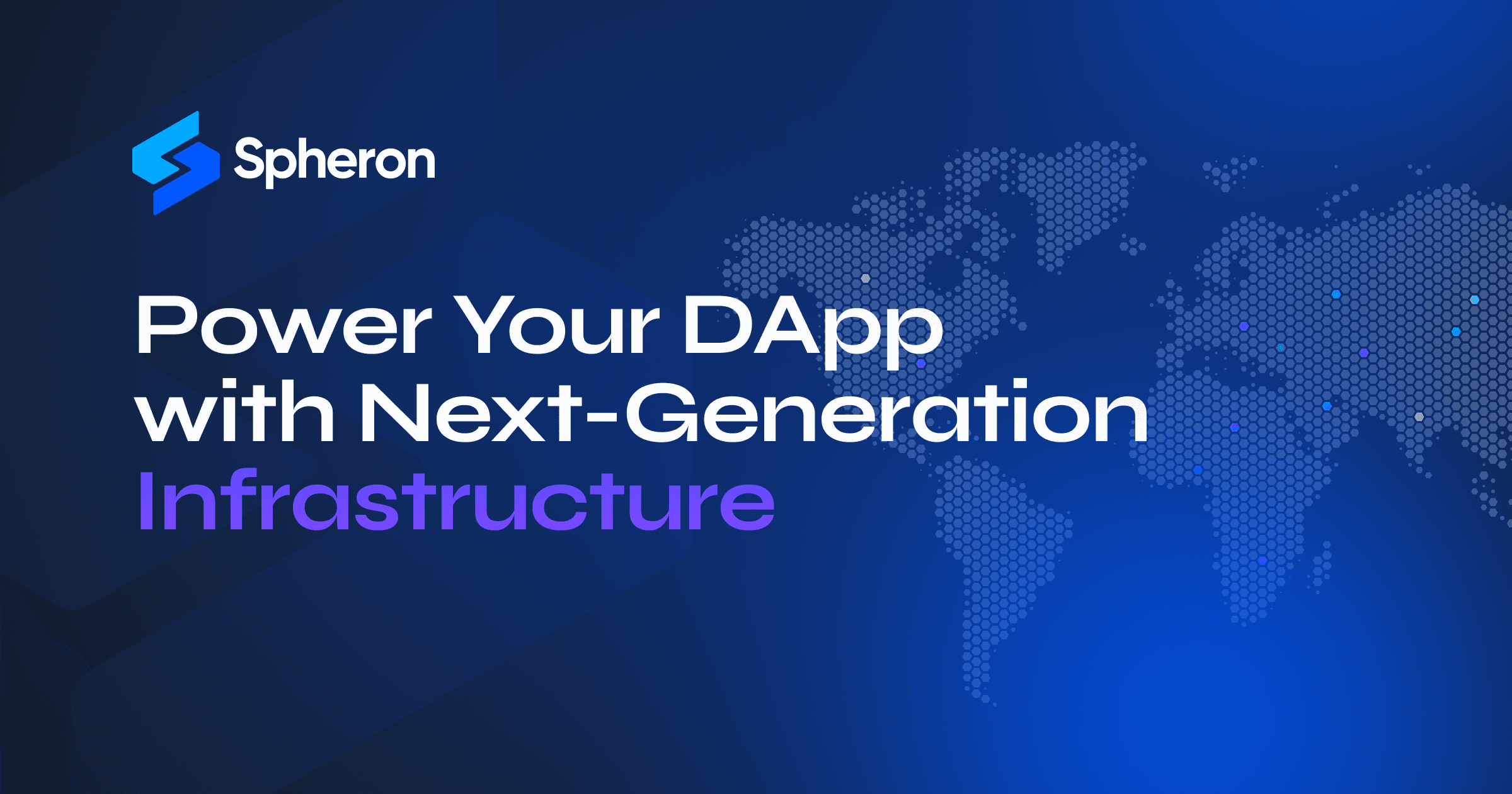 Spheron

Power Your DApp with Next-Generation Infrastructure